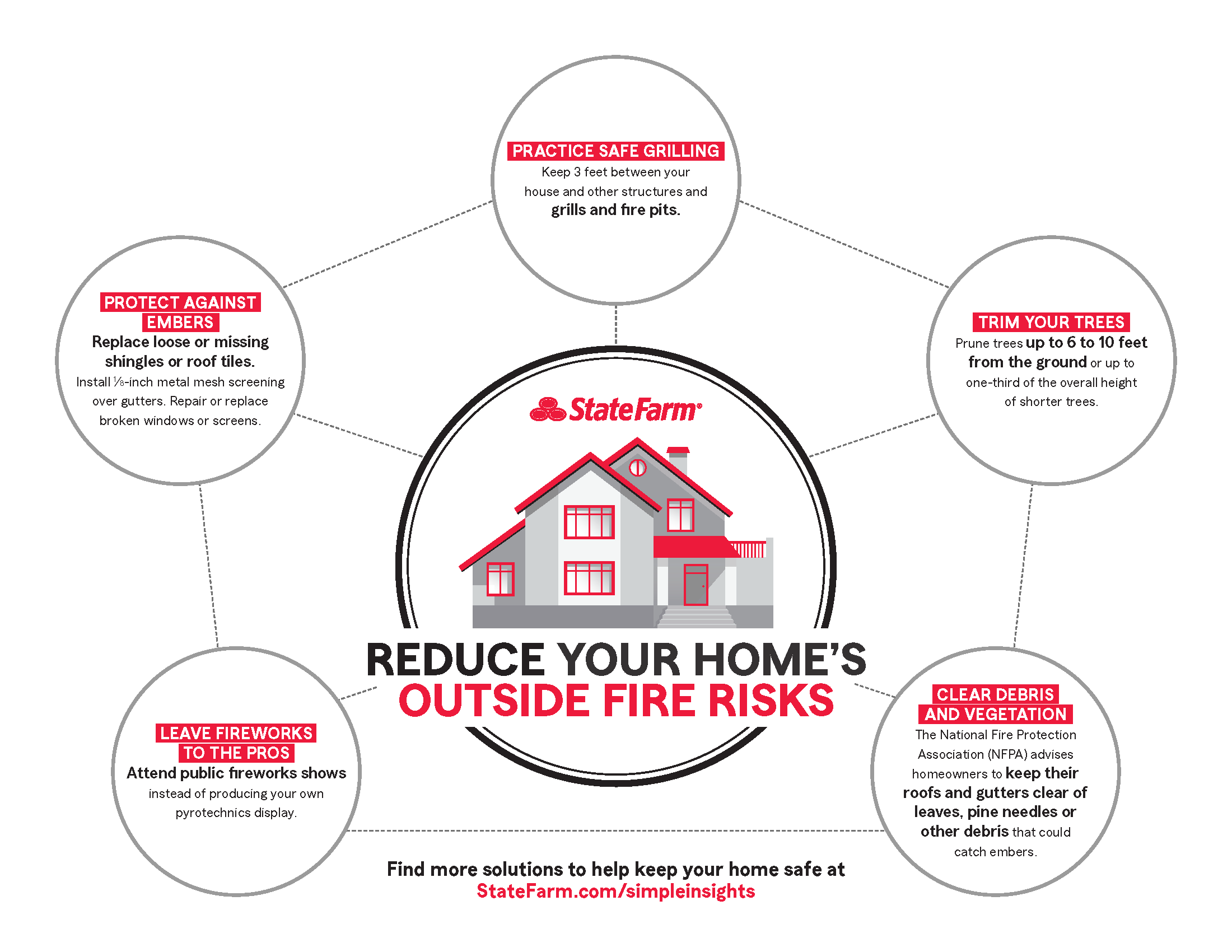 PRACTICE SAFE GRILLING
Keep 3 feet between your house and other structures and grills and fire pits.

PROTECT AGAINST EMBERS
Replace loose or missing shingles or roof tiles.
Install ⅛-inch metal mesh screening over gutters. Repair or replace broken windows or screens.

TRIM YOUR TREES
Prune trees up to 6 to 10 feet from the ground or up to one-third of the overall height of shorter trees.

StateFarm®

REDUCE YOUR HOME'S
OUTSIDE FIRE RISKS

LEAVE FIREWORKS TO THE PROS
Attend public fireworks shows instead of producing your own pyrotechnics display.

CLEAR DEBRIS AND VEGETATION
The National Fire Protection Association (NFPA) advises homeowners to keep their roofs and gutters clear of leaves, pine needles or other debris that could catch embers.

Find more solutions to help keep your home safe at
StateFarm.com/simpleinsights